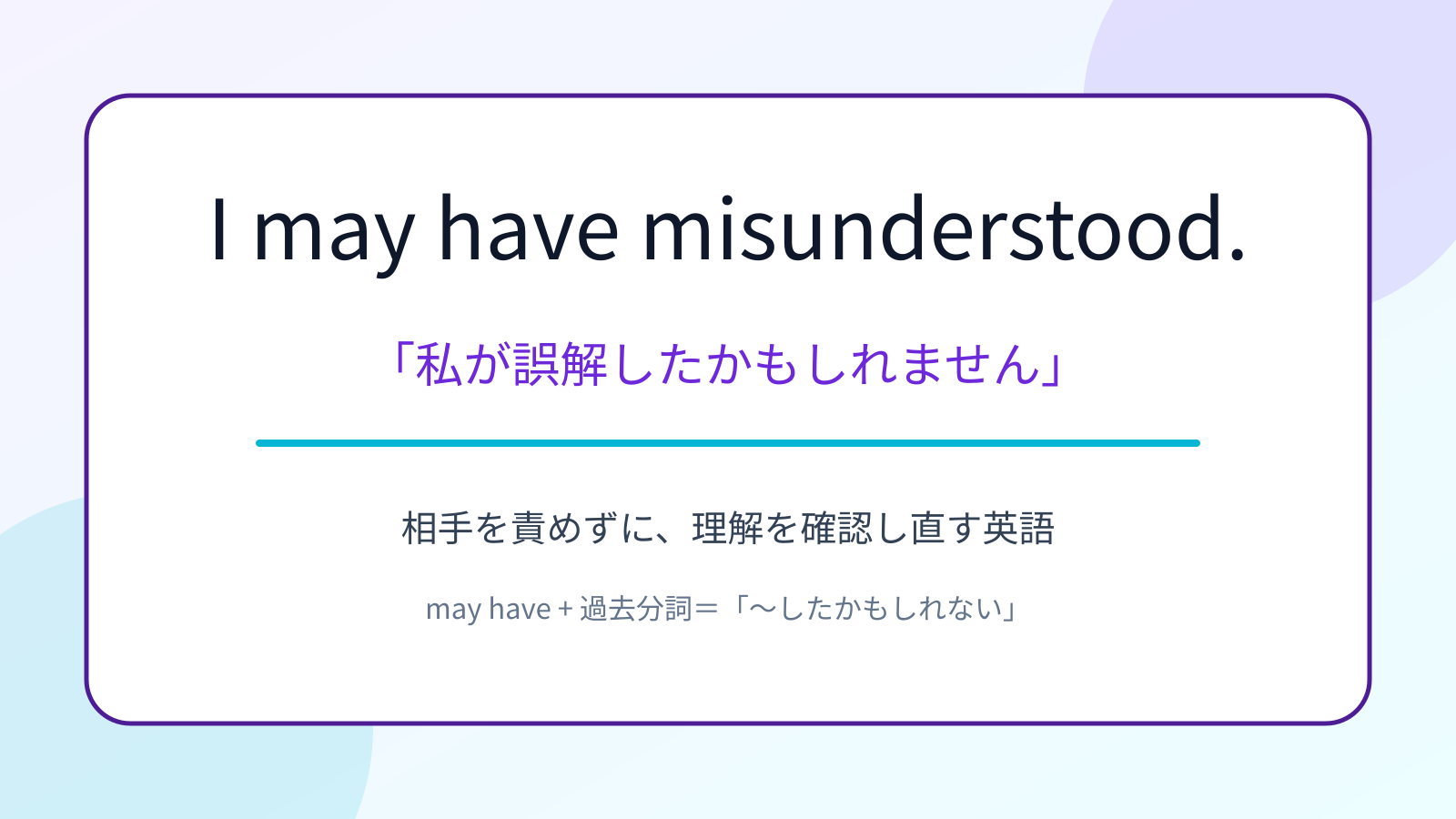 I may have misunderstood.

「私が誤解したかもしれません」

相手を責めずに、理解を確認し直す英語

may have + 過去分詞＝「〜したかもしれない」